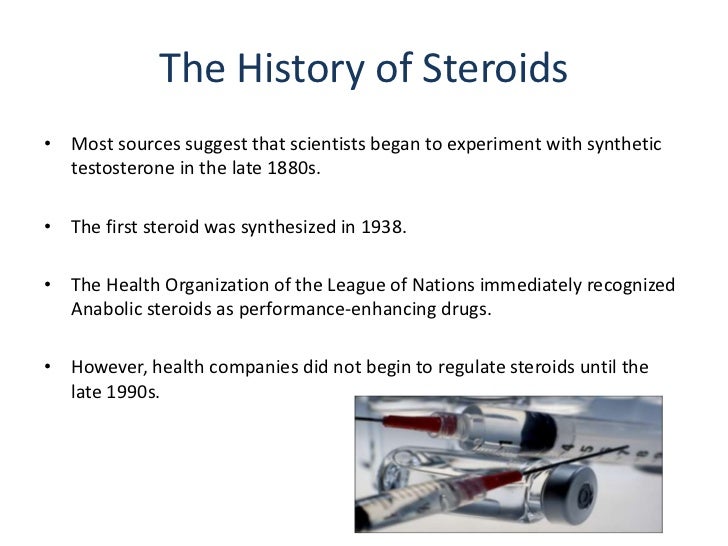 The History of Steroids

• Most sources suggest that scientists began to experiment with synthetic testosterone in the late 1880s.

• The first steroid was synthesized in 1938.

• The Health Organization of the League of Nations immediately recognized Anabolic steroids as performance-enhancing drugs.

• However, health companies did not begin to regulate steroids until the late 1990s.